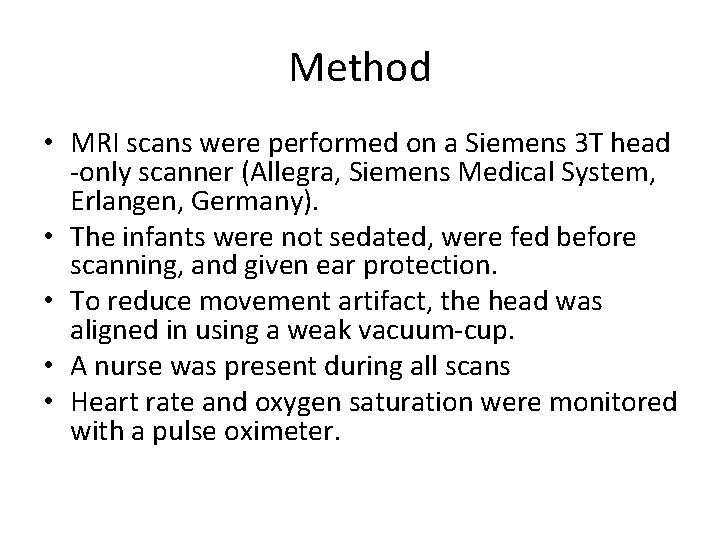 Method

• MRI scans were performed on a Siemens 3T head -only scanner (Allegra, Siemens Medical System, Erlangen, Germany).
• The infants were not sedated, were fed before scanning, and given ear protection.
• To reduce movement artifact, the head was aligned in using a weak vacuum-cup.
• A nurse was present during all scans
• Heart rate and oxygen saturation were monitored with a pulse oximeter.